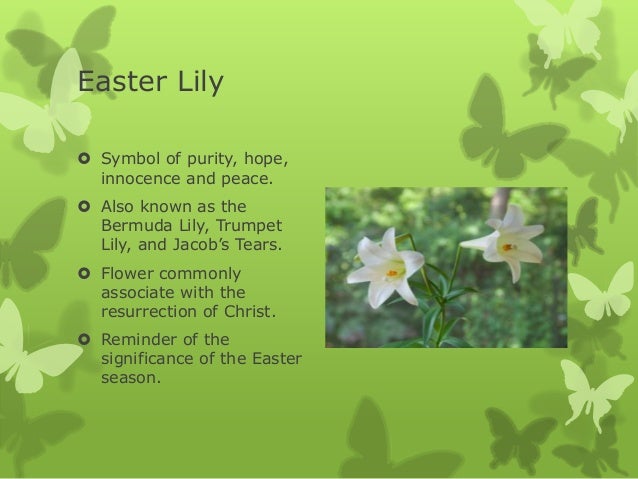 Easter Lily

- Symbol of purity, hope, innocence and peace.
- Also known as the Bermuda Lily, Trumpet Lily, and Jacob's Tears.
- Flower commonly associate with the resurrection of Christ.
- Reminder of the significance of the Easter season.